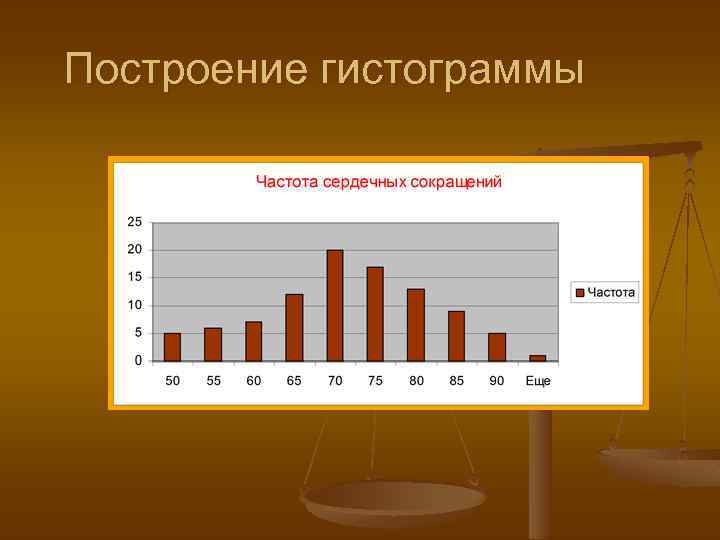 Построение гистограммы

Частота сердечных сокращений

25
20
15
10
5
0

50 55 60 65 70 75 80 85 90 Еще

Частота